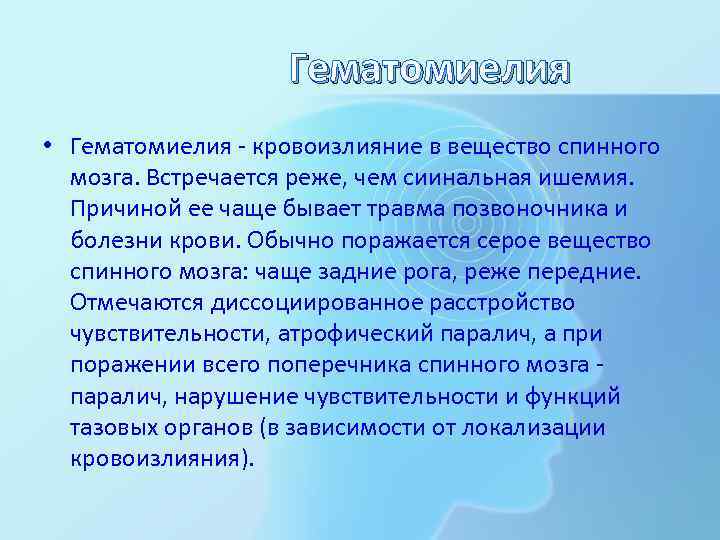 Гематомиелия

• Гематомиелия - кровоизлияние в вещество спинного мозга. Встречается реже, чем сиинальная ишемия. Причиной ее чаще бывает травма позвоночника и болезни крови. Обычно поражается серое вещество спинного мозга: чаще задние рога, реже передние. Отмечаются диссоциированное расстройство чувствительности, атрофический паралич, а при поражении всего поперечника спинного мозга - паралич, нарушение чувствительности и функций тазовых органов (в зависимости от локализации кровоизлияния).